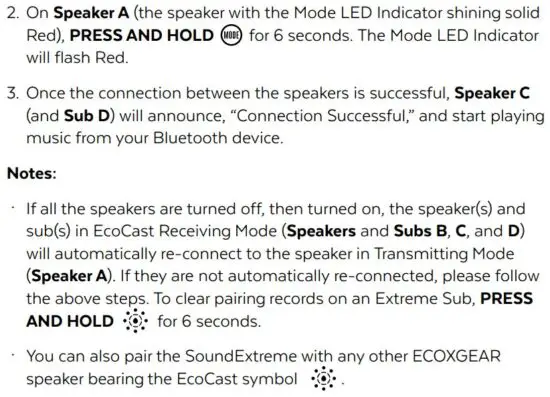 2. On **Speaker A** (the speaker with the Mode LED Indicator shining solid Red), **PRESS AND HOLD** MODE for 6 seconds. The Mode LED Indicator will flash Red.

3. Once the connection between the speakers is successful, **Speaker C** (and **Sub D**) will announce, "Connection Successful," and start playing music from your Bluetooth device.

**Notes:**

· If all the speakers are turned off, then turned on, the speaker(s) and sub(s) in EcoCast Receiving Mode (**Speakers** and **Subs B**, **C**, and **D**) will automatically re-connect to the speaker in Transmitting Mode (**Speaker A**). If they are not automatically re-connected, please follow the above steps. To clear pairing records on an Extreme Sub, **PRESS AND HOLD** for 6 seconds.

· You can also pair the SoundExtreme with any other ECOXGEAR speaker bearing the EcoCast symbol .